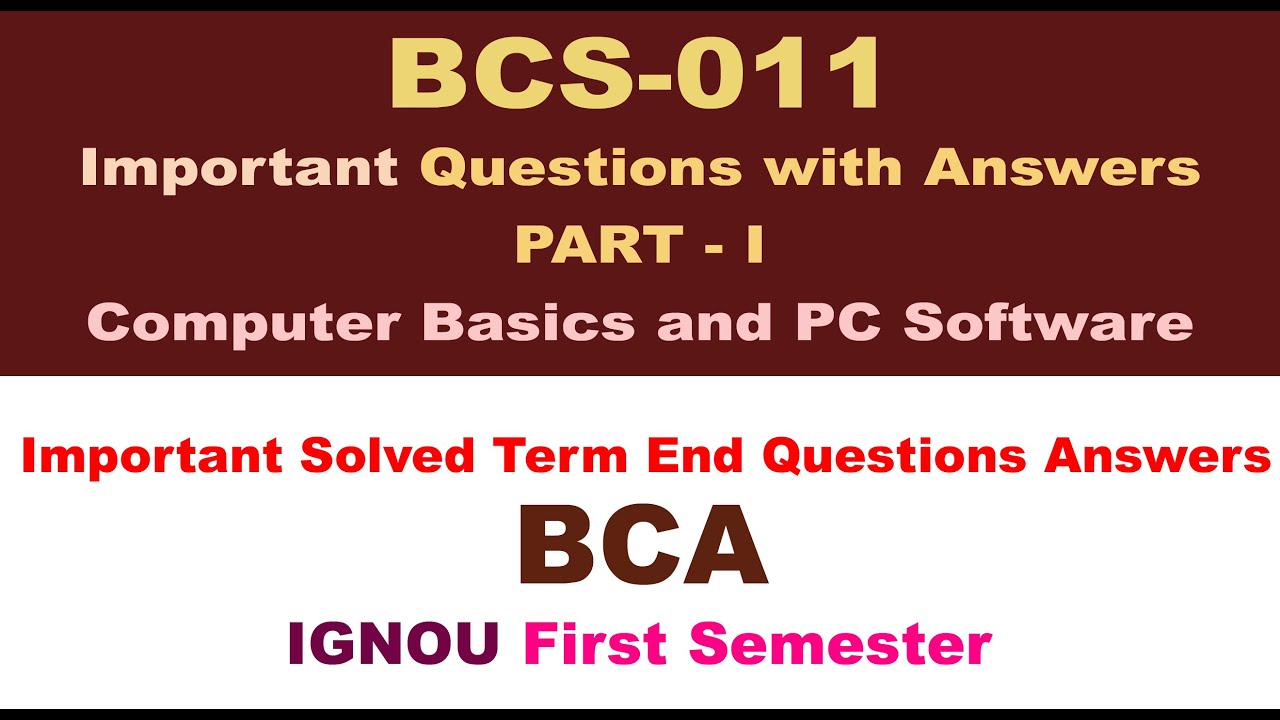 BCS-011

Important Questions with Answers

PART - I

Computer Basics and PC Software

Important Solved Term End Questions Answers

BCA

IGNOU First Semester